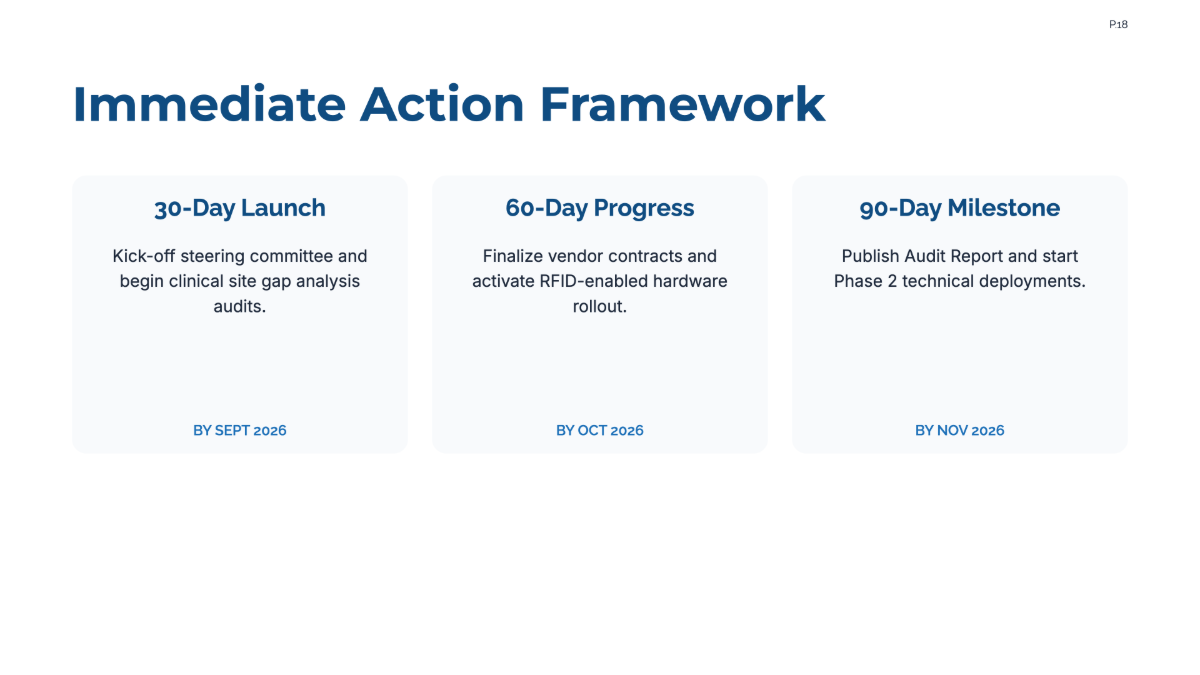 P18

Immediate Action Framework

30-Day Launch

Kick-off steering committee and begin clinical site gap analysis audits.

BY SEPT 2026

60-Day Progress

Finalize vendor contracts and activate RFID-enabled hardware rollout.

BY OCT 2026

90-Day Milestone

Publish Audit Report and start Phase 2 technical deployments.

BY NOV 2026